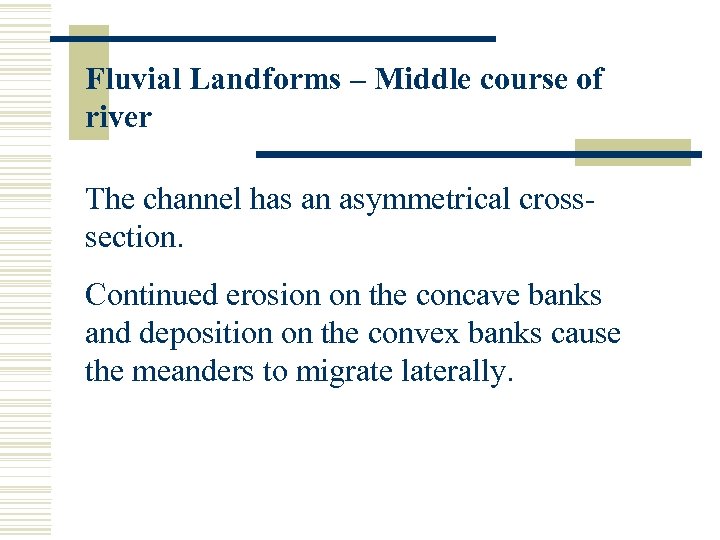 Fluvial Landforms – Middle course of river

The channel has an asymmetrical cross-section.

Continued erosion on the concave banks and deposition on the convex banks cause the meanders to migrate laterally.